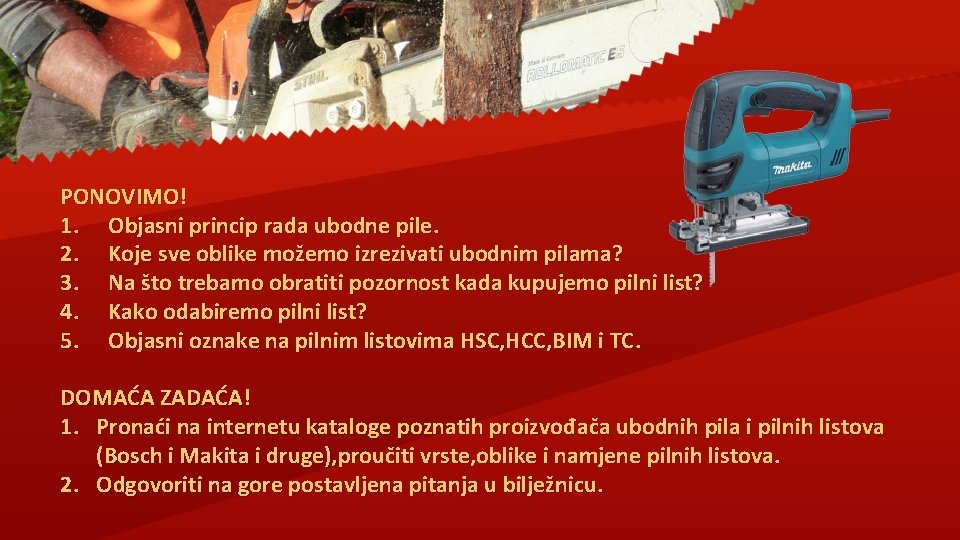 STIHL
Made in Germany
ROLLOMATIC ES
makita

PONOVIMO!
1. Objasni princip rada ubodne pile.
2. Koje sve oblike možemo izrezivati ubodnim pilama?
3. Na što trebamo obratiti pozornost kada kupujemo pilni list?
4. Kako odabiremo pilni list?
5. Objasni oznake na pilnim listovima HSC,HCC,BIM i TC.

DOMAĆA ZADAĆA!
1. Pronaći na internetu kataloge poznatih proizvođača ubodnih pila i pilnih listova (Bosch i Makita i druge),proučiti vrste,oblike i namjene pilnih listova.
2. Odgovoriti na gore postavljena pitanja u bilježnicu.